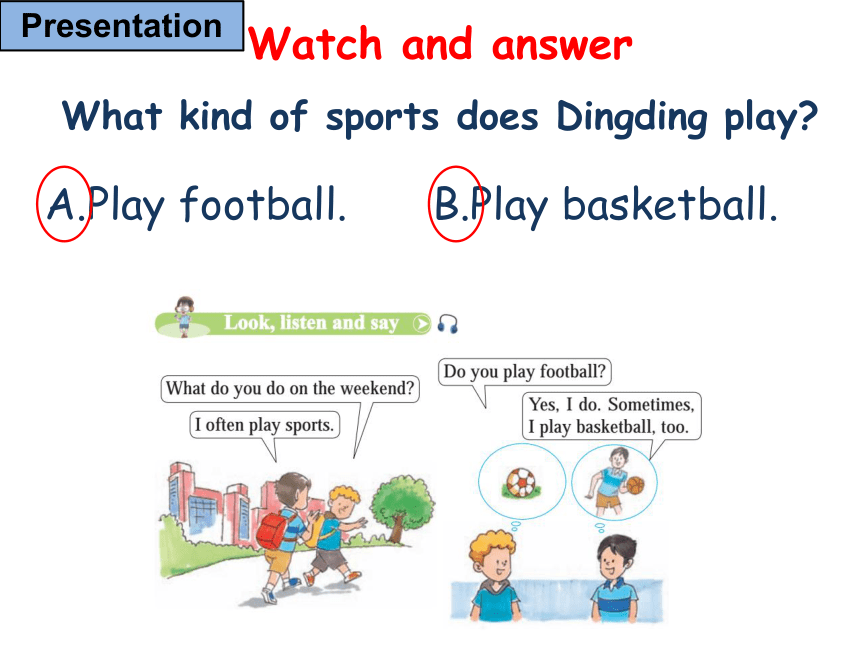 Presentation

Watch and answer

What kind of sports does Dingding play?

A.Play football.

B.Play basketball.

Look, listen and say

What do you do on the weekend?

I often play sports.

Do you play football?

Yes, I do. Sometimes, I play basketball, too.